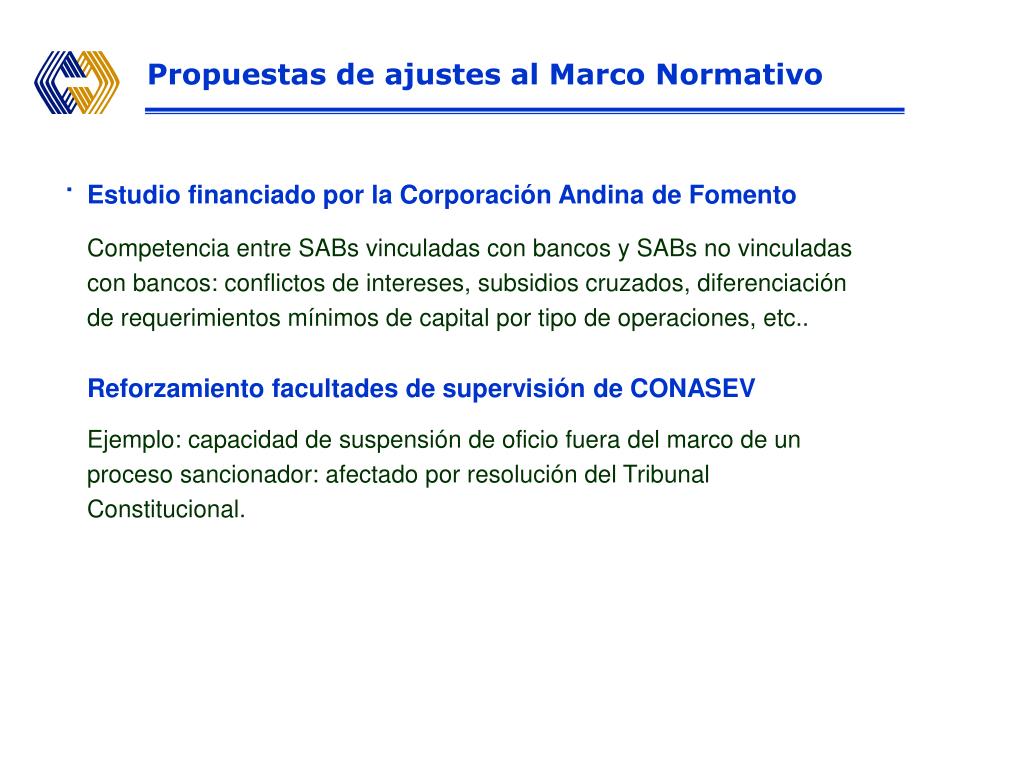 Propuestas de ajustes al Marco Normativo

· Estudio financiado por la Corporación Andina de Fomento

Competencia entre SABs vinculadas con bancos y SABs no vinculadas con bancos: conflictos de intereses, subsidios cruzados, diferenciación de requerimientos mínimos de capital por tipo de operaciones, etc..

Reforzamiento facultades de supervisión de CONASEV

Ejemplo: capacidad de suspensión de oficio fuera del marco de un proceso sancionador: afectado por resolución del Tribunal Constitucional.